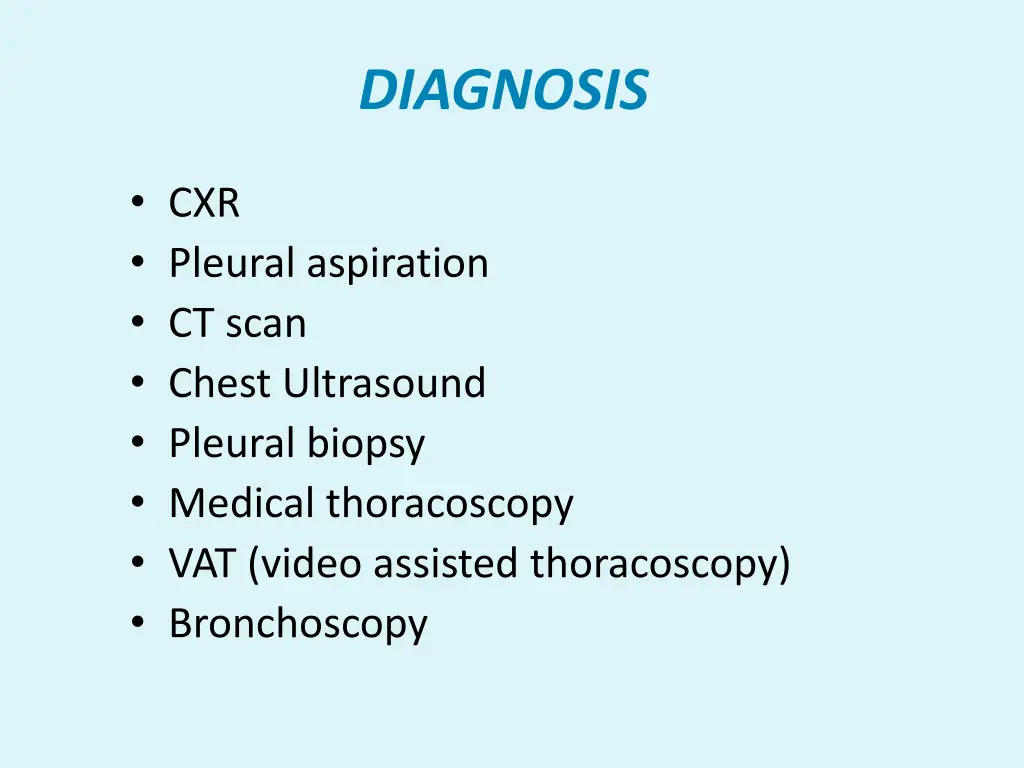 DIAGNOSIS

• CXR
• Pleural aspiration
• CT scan
• Chest Ultrasound
• Pleural biopsy
• Medical thoracoscopy
• VAT (video assisted thoracoscopy)
• Bronchoscopy